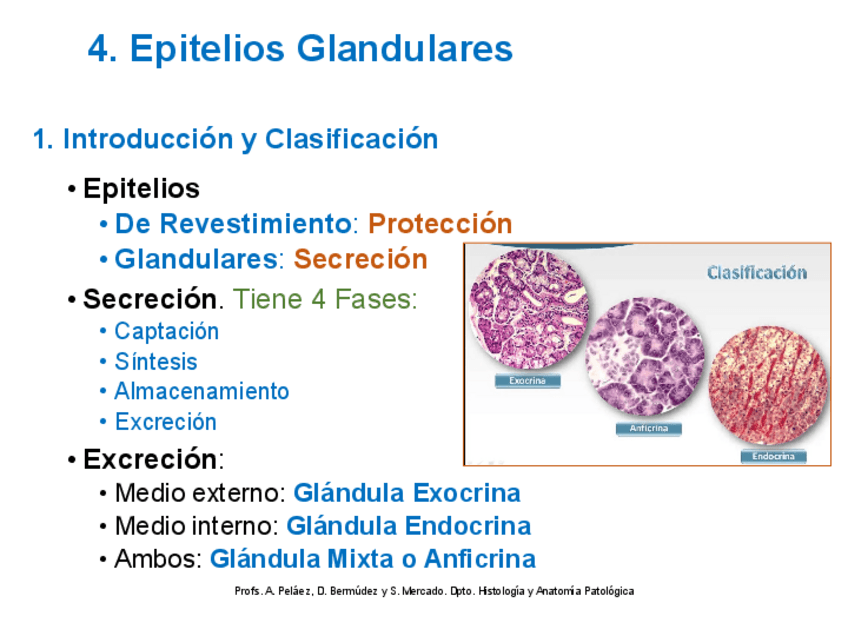 4. Epitelios Glandulares

1. Introducción y Clasificación

• Epitelios
  • De Revestimiento: Protección
  • Glandulares: Secreción
• Secreción. Tiene 4 Fases:
  • Captación
  • Síntesis
  • Almacenamiento
  • Excreción
• Excreción:
  • Medio externo: Glándula Exocrina
  • Medio interno: Glándula Endocrina
  • Ambos: Glándula Mixta o Anficrina

Clasificación
Exocrina
Anficrina
Endocrina

Profs. A. Peláez, D. Bermúdez y S. Mercado. Dpto. Histología y Anatomía Patológica